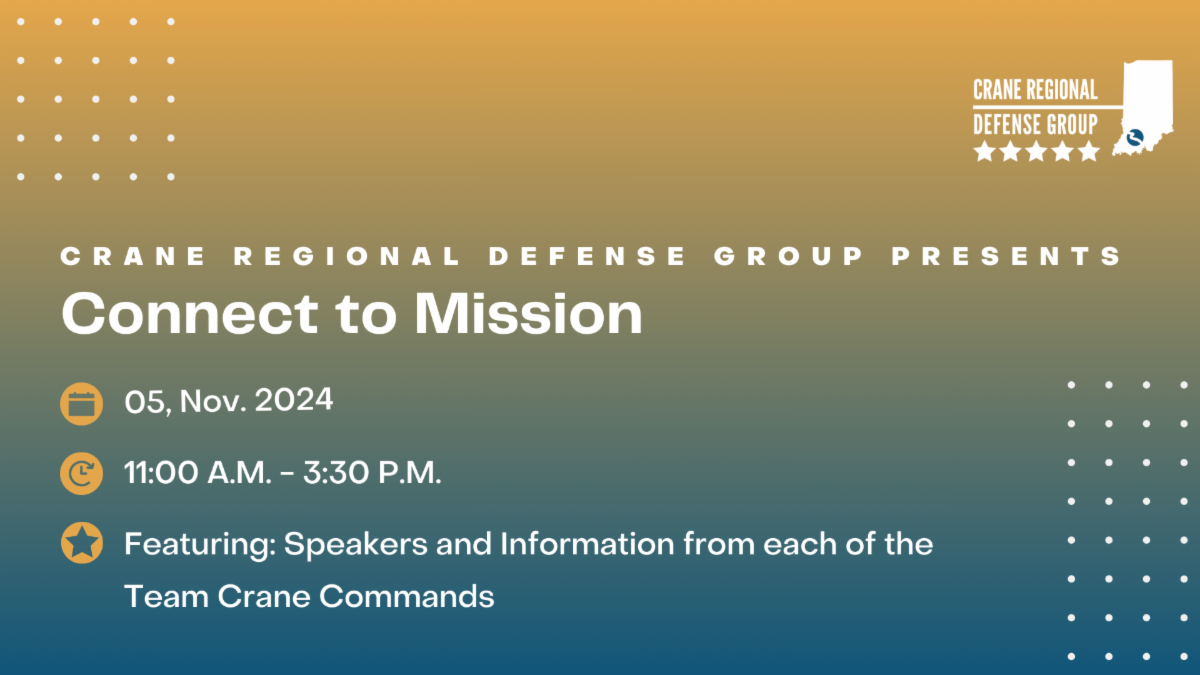 CRANE REGIONAL DEFENSE GROUP

CRANE REGIONAL DEFENSE GROUP PRESENTS

Connect to Mission

05, Nov. 2024

11:00 A.M. - 3:30 P.M.

Featuring: Speakers and Information from each of the Team Crane Commands